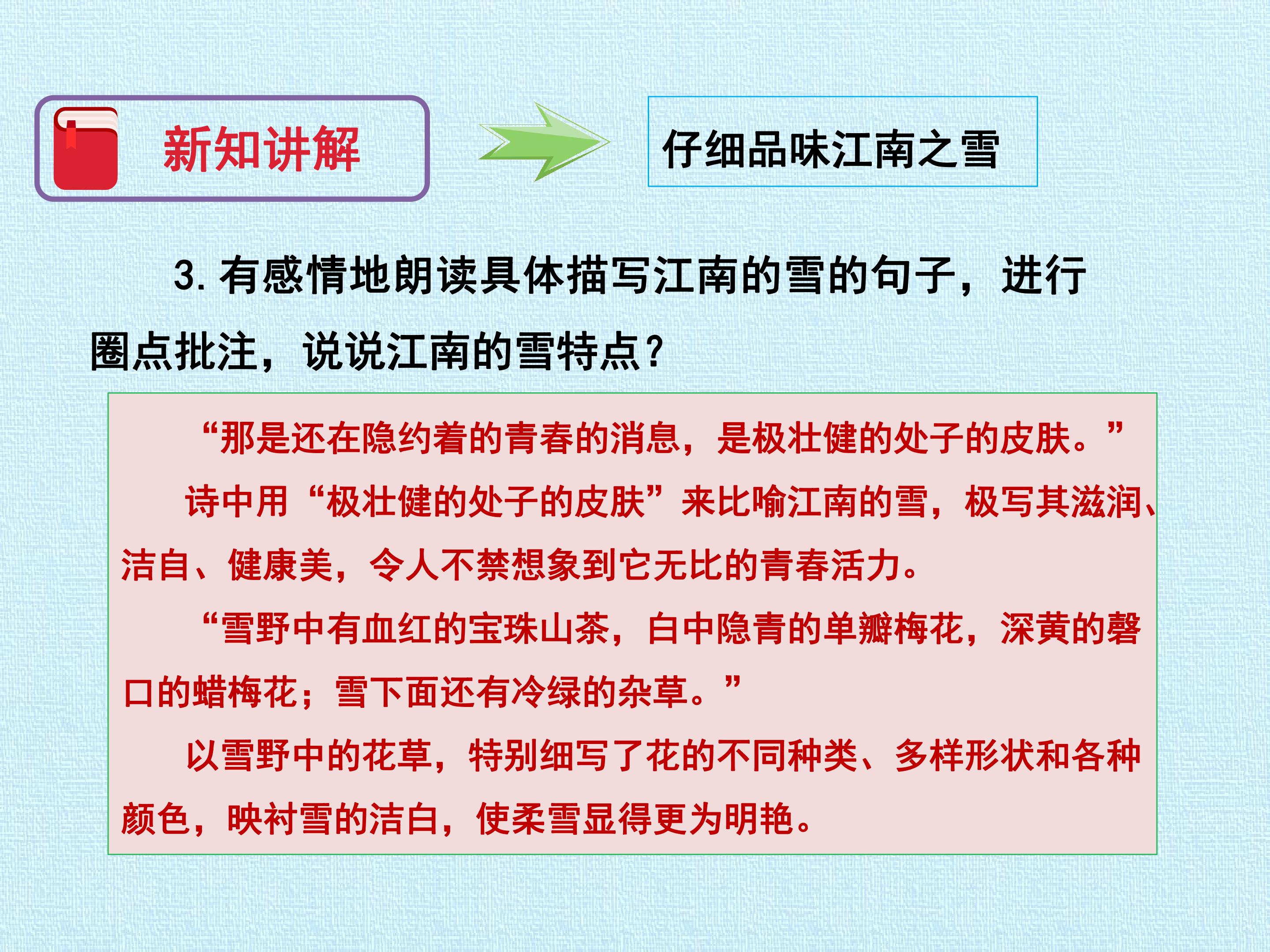 新知讲解

仔细品味江南之雪

3.有感情地朗读具体描写江南的雪的句子，进行圈点批注，说说江南的雪特点？

“那是还在隐约着的青春的消息，是极壮健的处子的皮肤。”

诗中用“极壮健的处子的皮肤”来比喻江南的雪，极写其滋润、洁自、健康美，令人不禁想象到它无比的青春活力。

“雪野中有血红的宝珠山茶，白中隐青的单瓣梅花，深黄的磬口的蜡梅花；雪下面还有冷绿的杂草。”

以雪野中的花草，特别细写了花的不同种类、多样形状和各种颜色，映衬雪的洁白，使柔雪显得更为明艳。